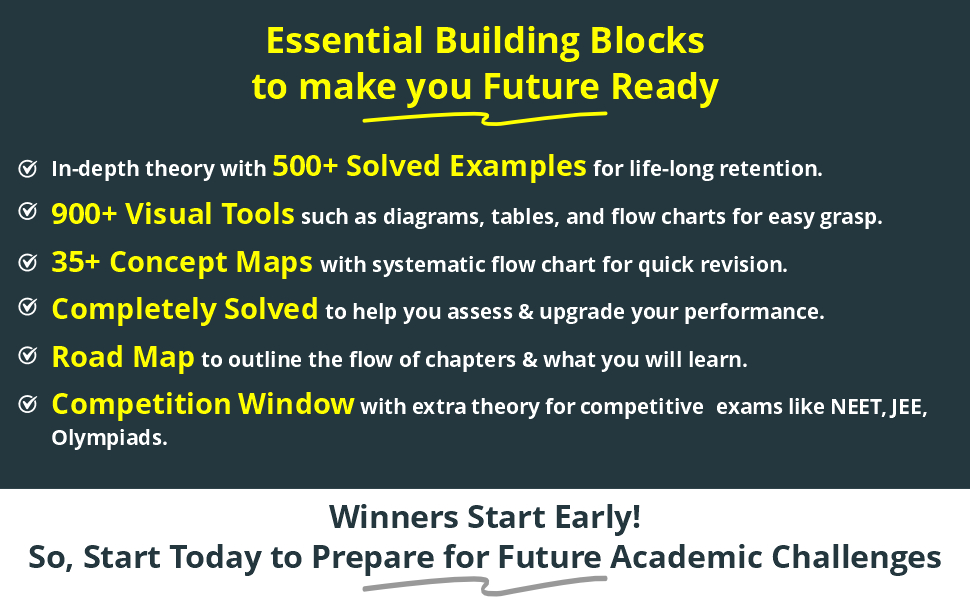 Essential Building Blocks
to make you Future Ready

In-depth theory with 500+ Solved Examples for life-long retention.

900+ Visual Tools such as diagrams, tables, and flow charts for easy grasp.

35+ Concept Maps with systematic flow chart for quick revision.

Completely Solved to help you assess & upgrade your performance.

Road Map to outline the flow of chapters & what you will learn.

Competition Window with extra theory for competitive exams like NEET, JEE, Olympiads.

Winners Start Early!
So, Start Today to Prepare for Future Academic Challenges